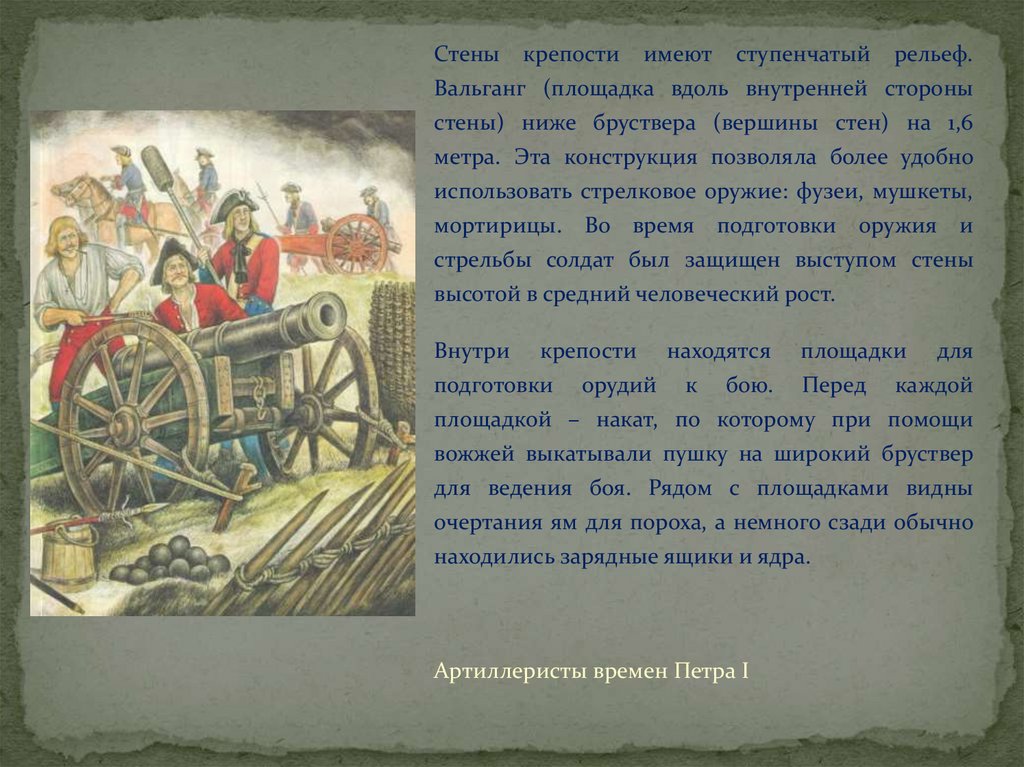 Стены крепости имеют ступенчатый рельеф. Вальганг (площадка вдоль внутренней стороны стены) ниже бруствера (вершины стен) на 1,6 метра. Эта конструкция позволяла более удобно использовать стрелковое оружие: фузеи, мушкеты, мортирицы. Во время подготовки оружия и стрельбы солдат был защищен выступом стены высотой в средний человеческий рост.

Внутри крепости находятся площадки для подготовки орудий к бою. Перед каждой площадкой – накат, по которому при помощи вожжей выкатывали пушку на широкий бруствер для ведения боя. Рядом с площадками видны очертания ям для пороха, а немного сзади обычно находились зарядные ящики и ядра.

Артиллеристы времен Петра I